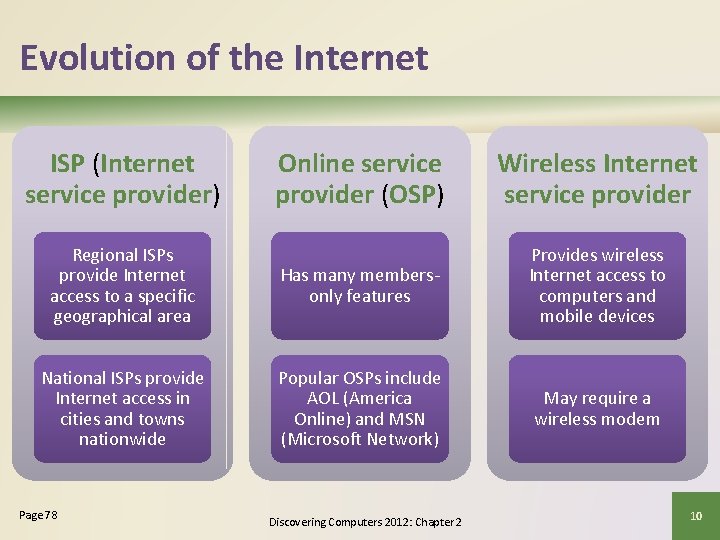 Evolution of the Internet

ISP (Internet service provider)

Regional ISPs provide Internet access to a specific geographical area

National ISPs provide Internet access in cities and towns nationwide

Online service provider (OSP)

Has many members-only features

Popular OSPs include AOL (America Online) and MSN (Microsoft Network)

Wireless Internet service provider

Provides wireless Internet access to computers and mobile devices

May require a wireless modem

Page 78

Discovering Computers 2012: Chapter 2

10